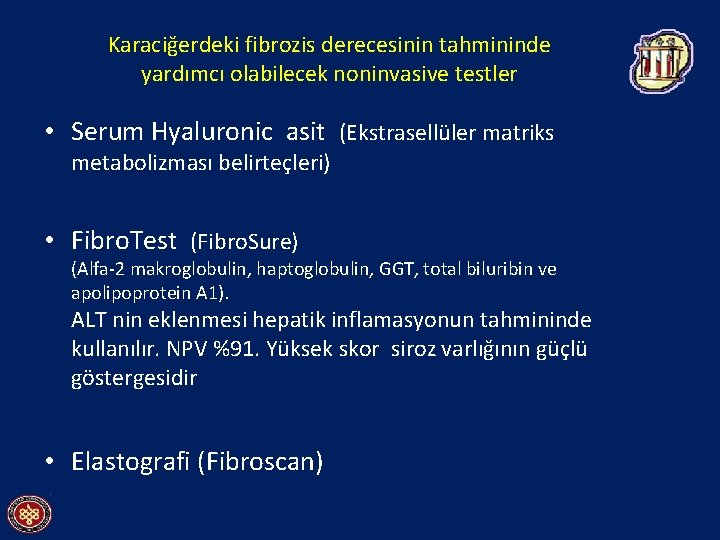 Karaciğerdeki fibrozis derecesinin tahmininde yardımcı olabilecek noninvasive testler

• Serum Hyaluronic asit (Ekstrasellüler matriks metabolizması belirteçleri)

• FibroTest (FibroSure)
(Alfa-2 makroglobulin, haptoglobulin, GGT, total biluribin ve apolipoprotein A1).
ALT nin eklenmesi hepatik inflamasyonun tahmininde kullanılır. NPV %91. Yüksek skor siroz varlığının güçlü göstergesidir

• Elastografi (Fibroscan)